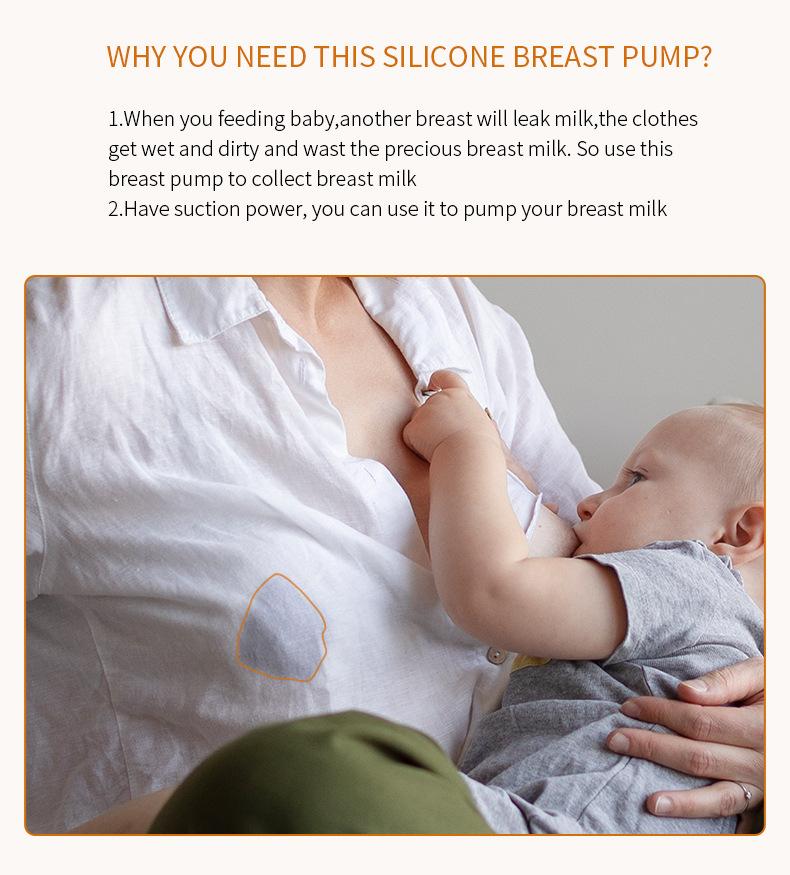 WHY YOU NEED THIS SILICONE BREAST PUMP?

1.When you feeding baby,another breast will leak milk,the clothes get wet and dirty and wast the precious breast milk. So use this breast pump to collect breast milk
2.Have suction power, you can use it to pump your breast milk